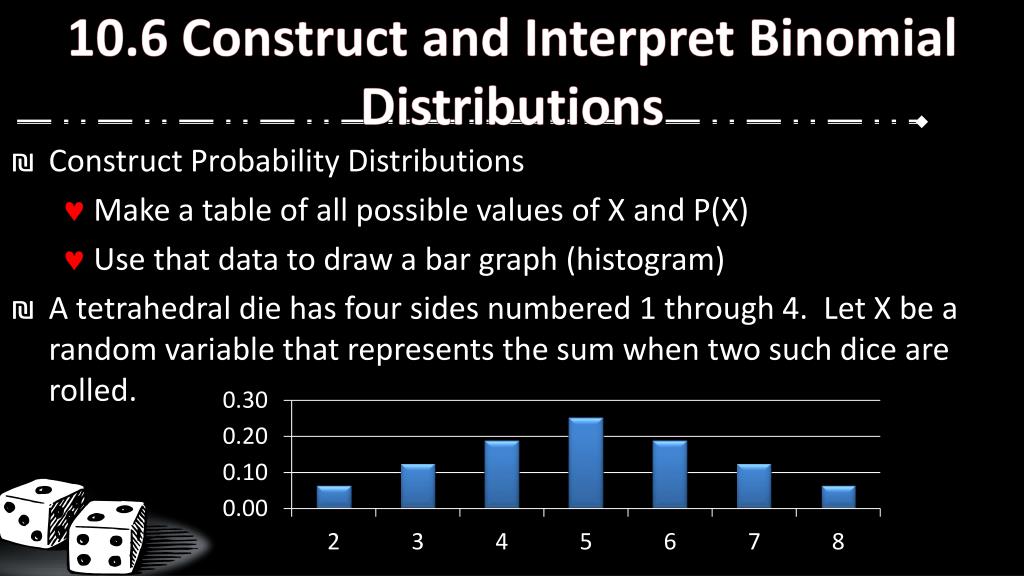 10.6 Construct and Interpret Binomial Distributions

₪ Construct Probability Distributions

♥ Make a table of all possible values of X and P(X)

♥ Use that data to draw a bar graph (histogram)

₪ A tetrahedral die has four sides numbered 1 through 4. Let X be a random variable that represents the sum when two such dice are rolled.

0.30
0.20
0.10
0.00
2 3 4 5 6 7 8